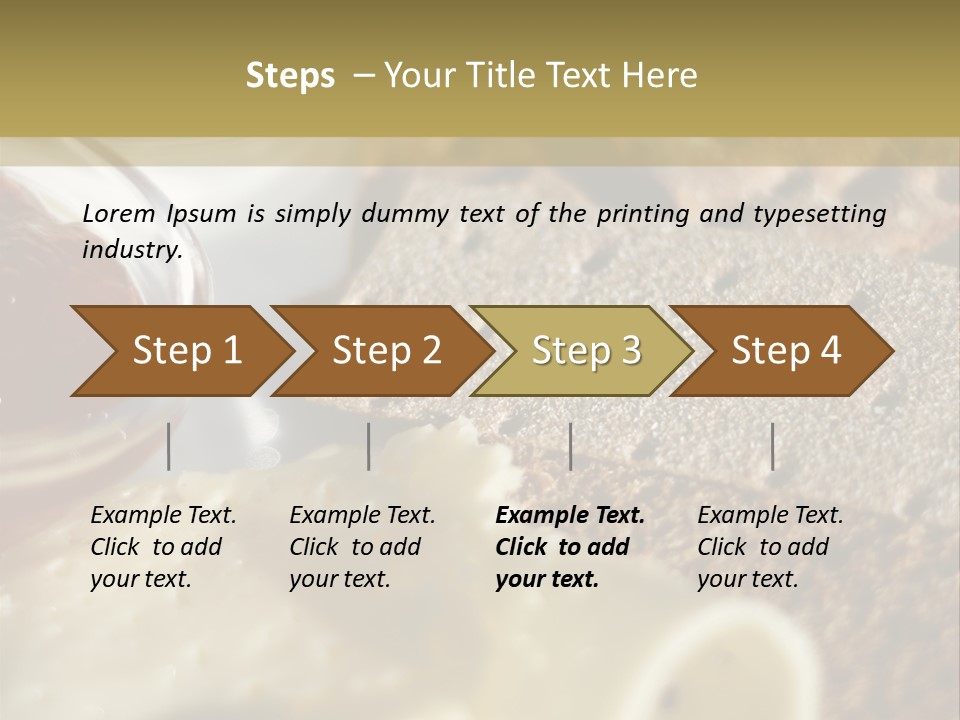 Steps – Your Title Text Here

Lorem Ipsum is simply dummy text of the printing and typesetting industry.

Step 1

Step 2

Step 3

Step 4

Example Text. Click to add your text.

Example Text. Click to add your text.

Example Text. Click to add your text.

Example Text. Click to add your text.